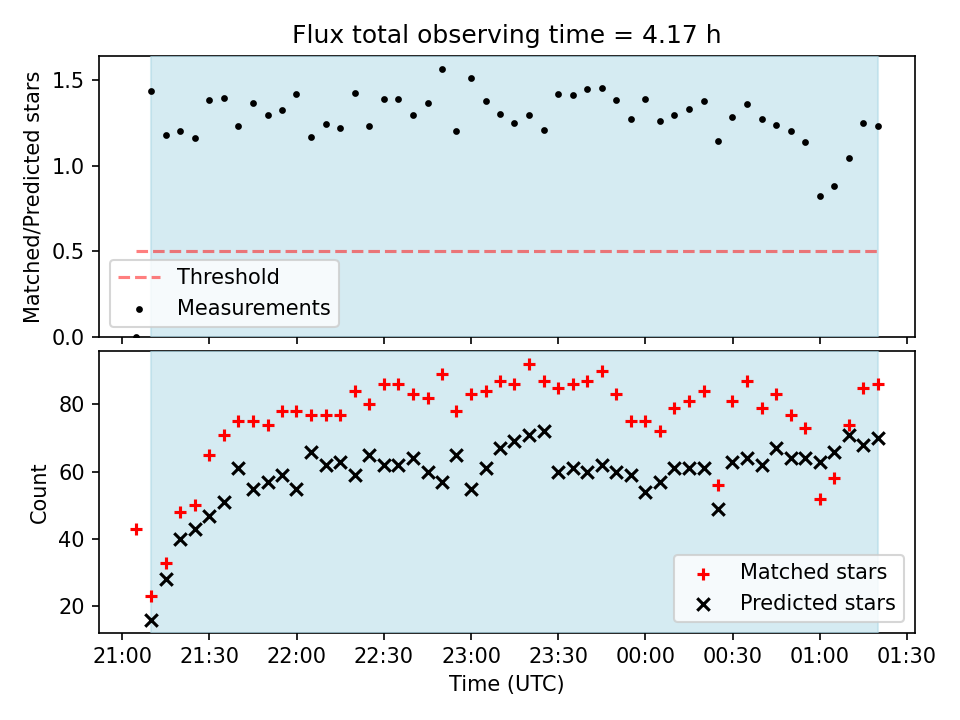 Flux total observing time = 4.17 h

Matched/Predicted stars

1.5
1.0
0.5
0.0

Threshold
Measurements

Count

80
60
40
20

Matched stars
Predicted stars

21:00 21:30 22:00 22:30 23:00 23:30 00:00 00:30 01:00 01:30

Time (UTC)